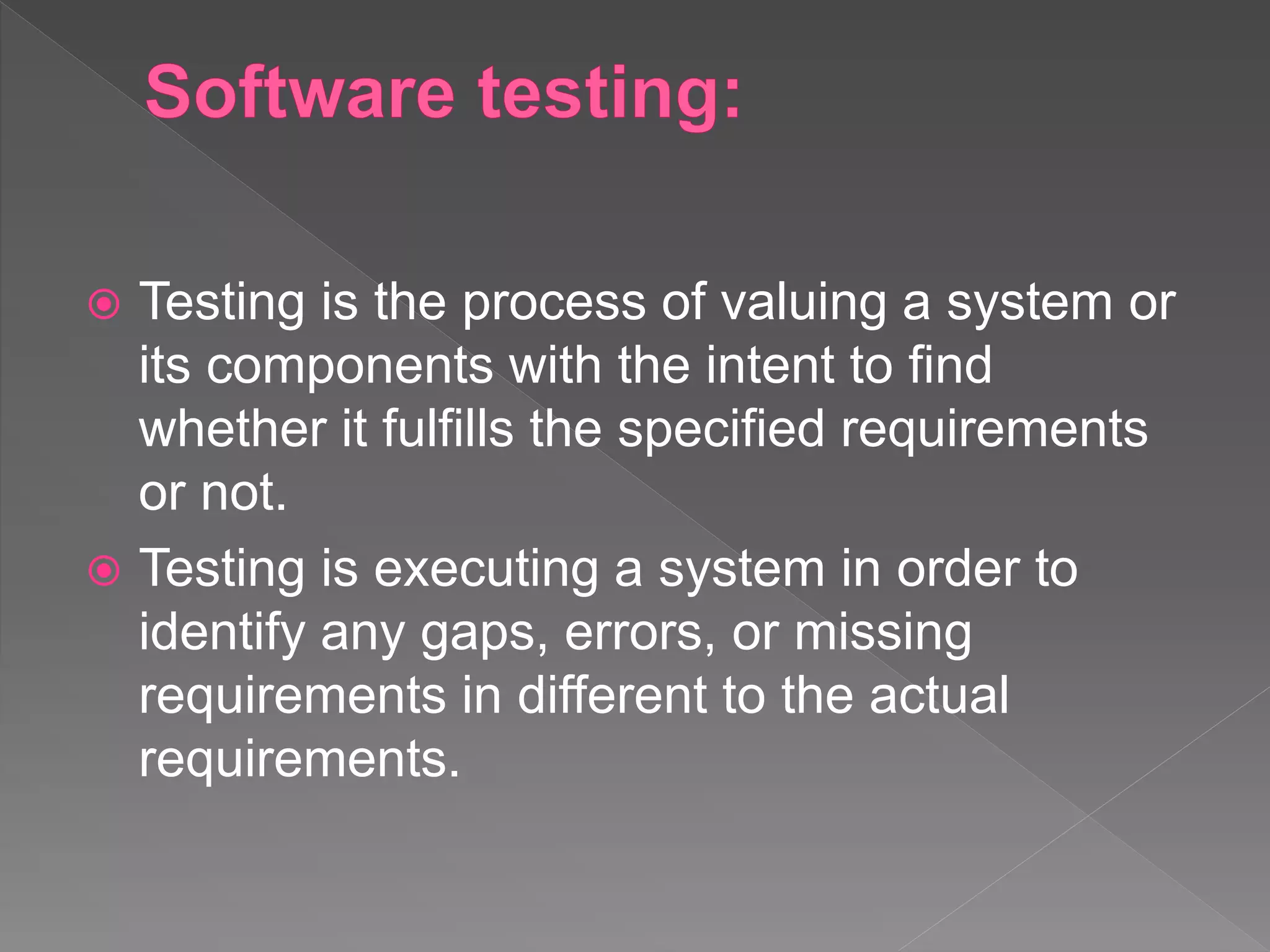 Software testing:

Testing is the process of valuing a system or its components with the intent to find whether it fulfills the specified requirements or not.

Testing is executing a system in order to identify any gaps, errors, or missing requirements in different to the actual requirements.